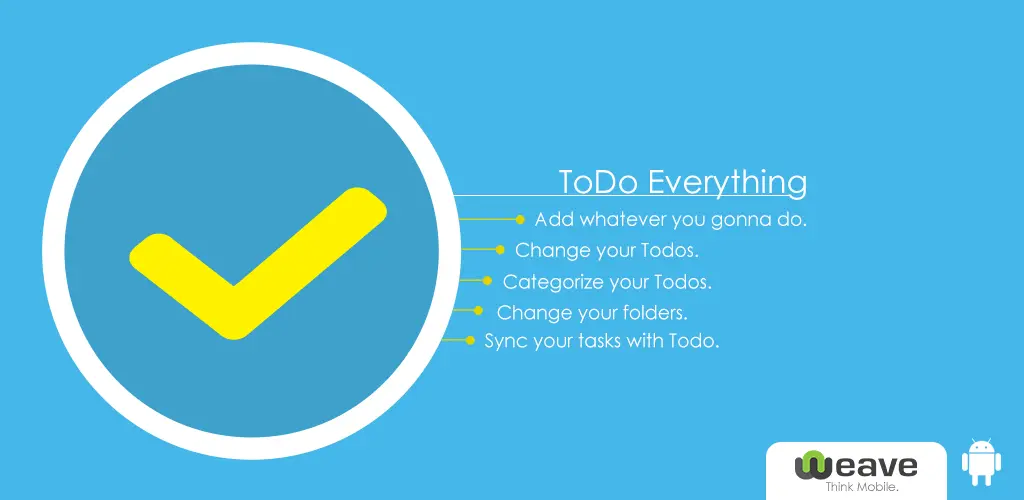 ToDo Everything

Add whatever you gonna do.

Change your Todos.

Categorize your Todos.

Change your folders.

Sync your tasks with Todo.

weave
Think Mobile.